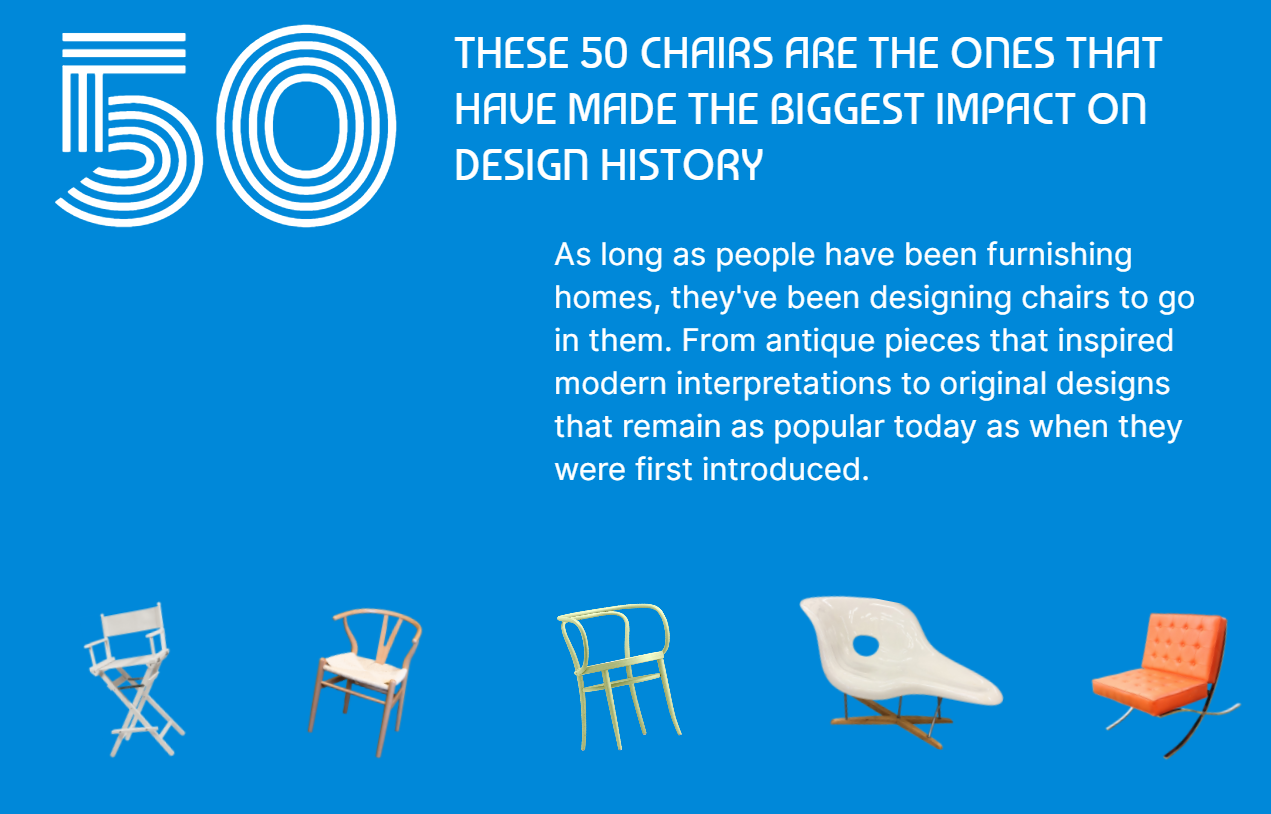 50

THESE 50 CHAIRS ARE THE ONES THAT HAVE MADE THE BIGGEST IMPACT ON DESIGN HISTORY

As long as people have been furnishing homes, they've been designing chairs to go in them. From antique pieces that inspired modern interpretations to original designs that remain as popular today as when they were first introduced.